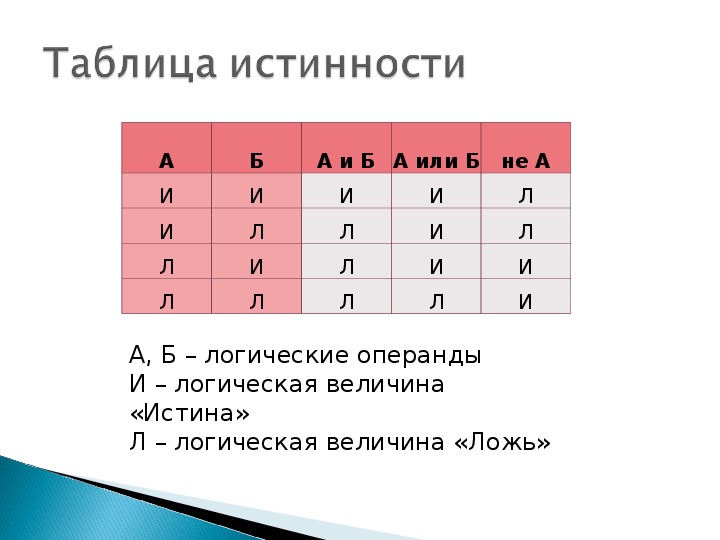 Таблица истинности

| А | Б | А и Б | А или Б | не А |
|---|---|---|---|---|
| И | И | И | И | Л |
| И | Л | Л | И | Л |
| Л | И | Л | И | И |
| Л | Л | Л | Л | И |

А, Б – логические операнды
И – логическая величина «Истина»
Л – логическая величина «Ложь»